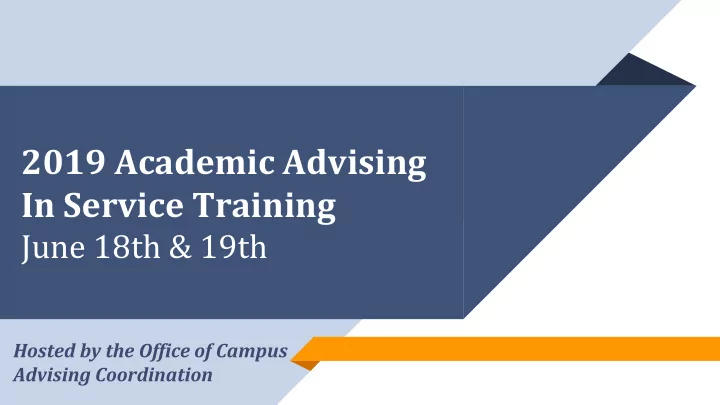 2019 Academic Advising In Service Training
June 18th & 19th

Hosted by the Office of Campus Advising Coordination